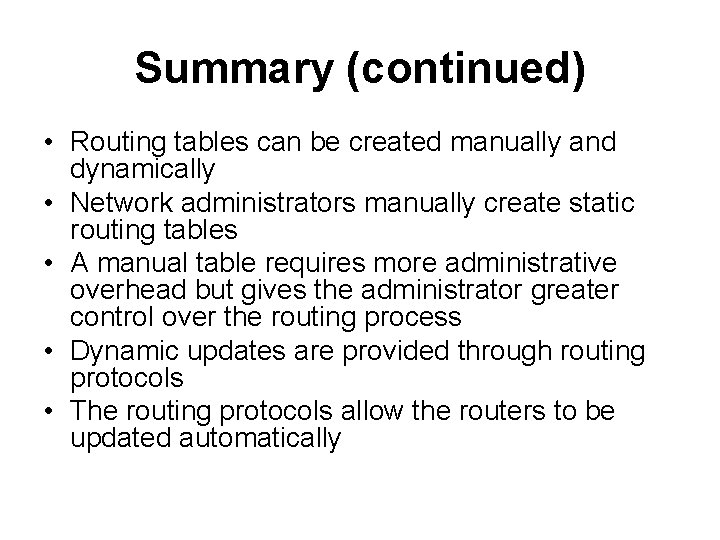 Summary (continued)

• Routing tables can be created manually and dynamically
• Network administrators manually create static routing tables
• A manual table requires more administrative overhead but gives the administrator greater control over the routing process
• Dynamic updates are provided through routing protocols
• The routing protocols allow the routers to be updated automatically